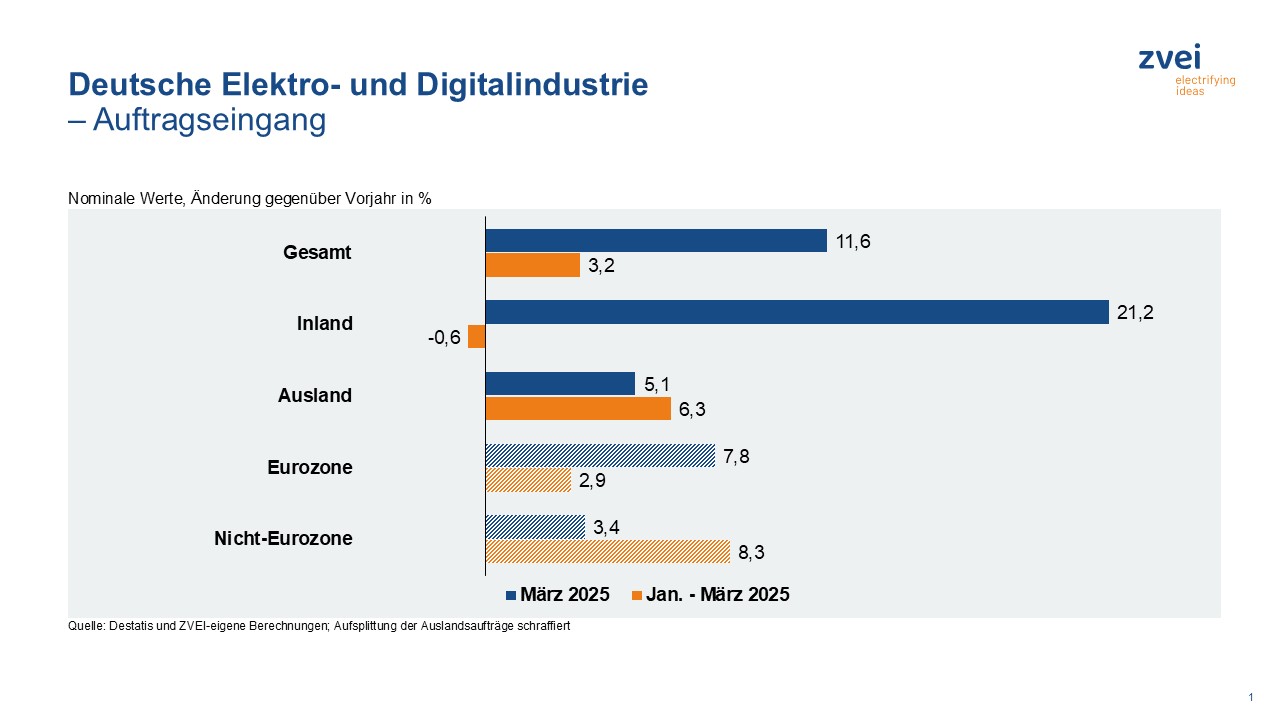 Deutsche Elektro- und Digitalindustrie
– Auftragseingang

zvei
electrifying
ideas

Nominale Werte, Änderung gegenüber Vorjahr in %

Gesamt
11,6
3,2

Inland
21,2
-0,6

Ausland
5,1
6,3

Eurozone
7,8
2,9

Nicht-Eurozone
3,4
8,3

März 2025 Jan. - März 2025

Quelle: Destatis und ZVEI-eigene Berechnungen; Aufsplittung der Auslandsaufträge schraffiert

1